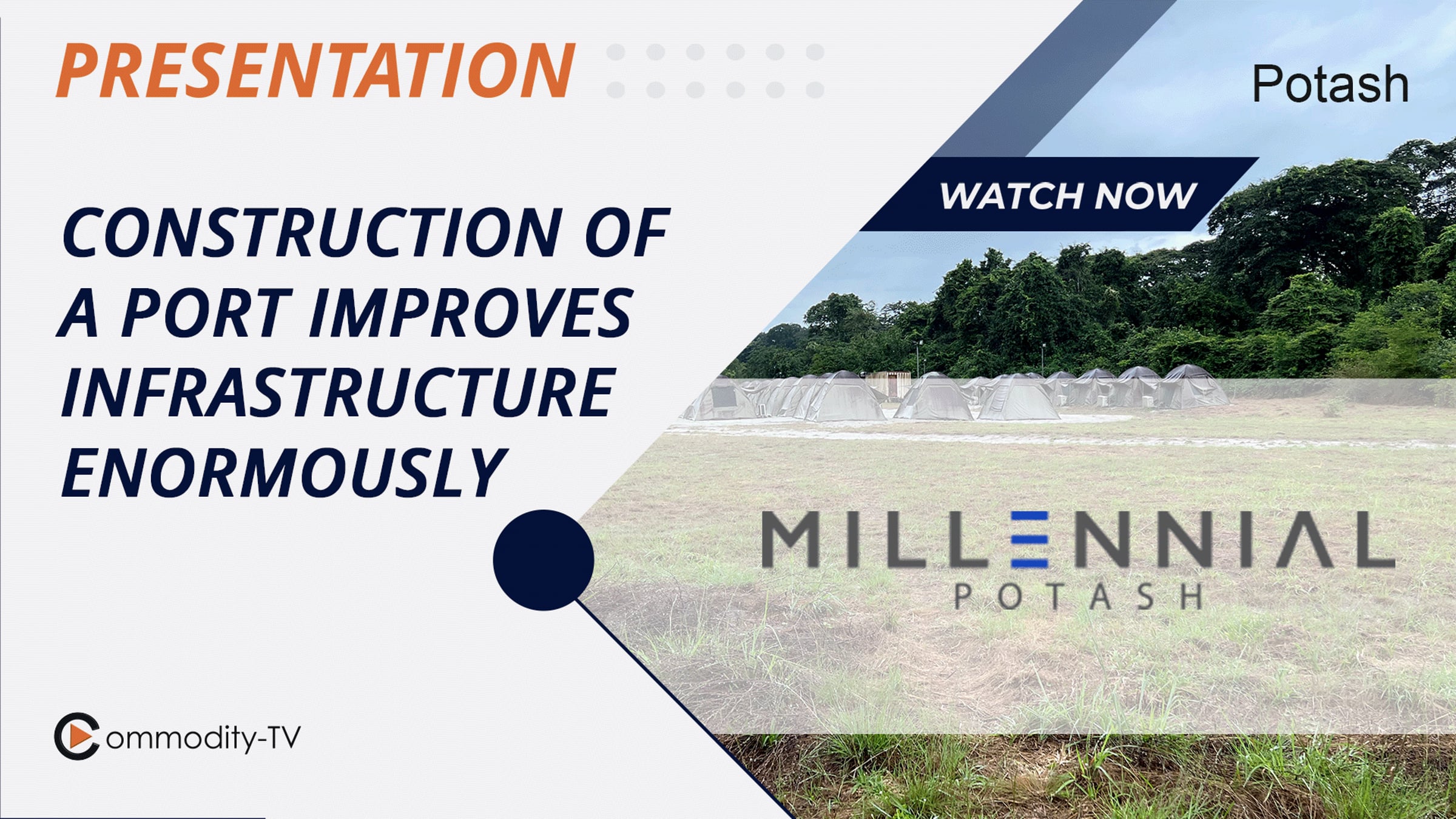 PRESENTATION

Potash

WATCH NOW

CONSTRUCTION OF A PORT IMPROVES INFRASTRUCTURE ENORMOUSLY

MILLENNIAL
POTASH

Commodity-TV